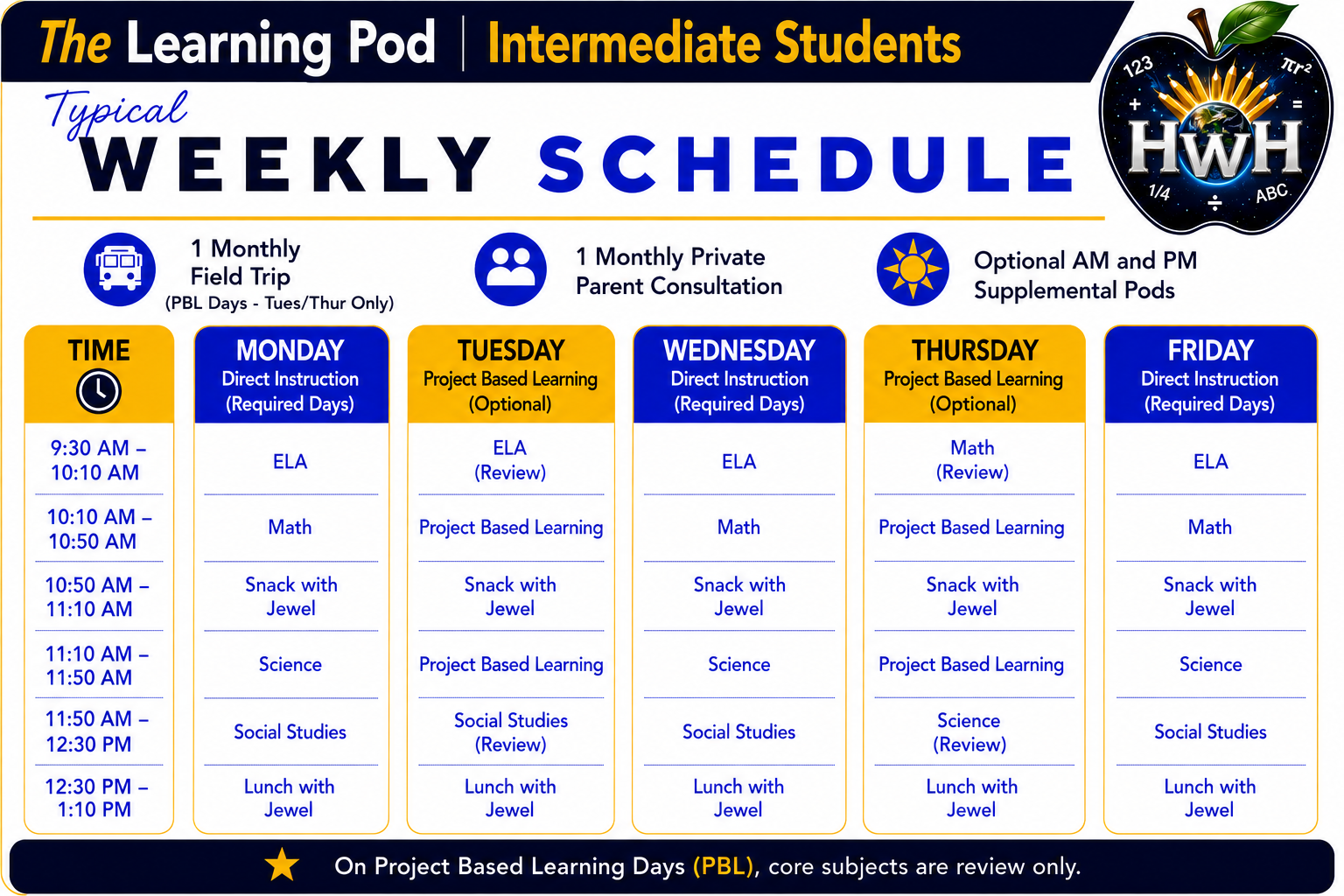 The Learning Pod | Intermediate Students

Typical WEEKLY SCHEDULE

123 $\pi r^2$ + = HWH 1/4 ÷ ABC

1 Monthly Field Trip (PBL Days - Tues/Thur Only)

1 Monthly Private Parent Consultation

Optional AM and PM Supplemental Pods

| TIME | MONDAY Direct Instruction (Required Days) | TUESDAY Project Based Learning (Optional) | WEDNESDAY Direct Instruction (Required Days) | THURSDAY Project Based Learning (Optional) | FRIDAY Direct Instruction (Required Days) |
|---|---|---|---|---|---|
| 9:30 AM – 10:10 AM | ELA | ELA (Review) | ELA | Math (Review) | ELA |
| 10:10 AM – 10:50 AM | Math | Project Based Learning | Math | Project Based Learning | Math |
| 10:50 AM – 11:10 AM | Snack with Jewel | Snack with Jewel | Snack with Jewel | Snack with Jewel | Snack with Jewel |
| 11:10 AM – 11:50 AM | Science | Project Based Learning | Science | Project Based Learning | Science |
| 11:50 AM – 12:30 PM | Social Studies | Social Studies (Review) | Social Studies | Science (Review) | Social Studies |
| 12:30 PM – 1:10 PM | Lunch with Jewel | Lunch with Jewel | Lunch with Jewel | Lunch with Jewel | Lunch with Jewel |

On Project Based Learning Days (PBL), core subjects are review only.